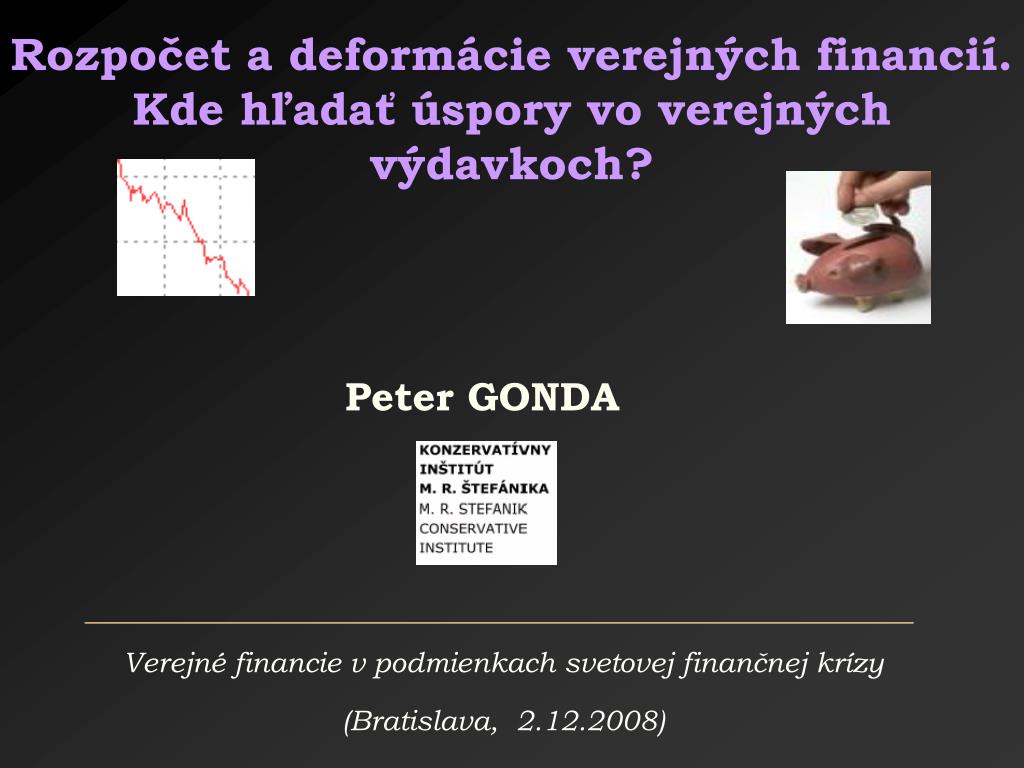 Rozpočet a deformácie verejných financií. Kde hľadať úspory vo verejných výdavkoch?

Peter GONDA

KONZERVATÍVNY INŠTITÚT M. R. ŠTEFÁNIKA
M. R. STEFANIK CONSERVATIVE INSTITUTE

Verejné financie v podmienkach svetovej finančnej krízy

(Bratislava, 2.12.2008)